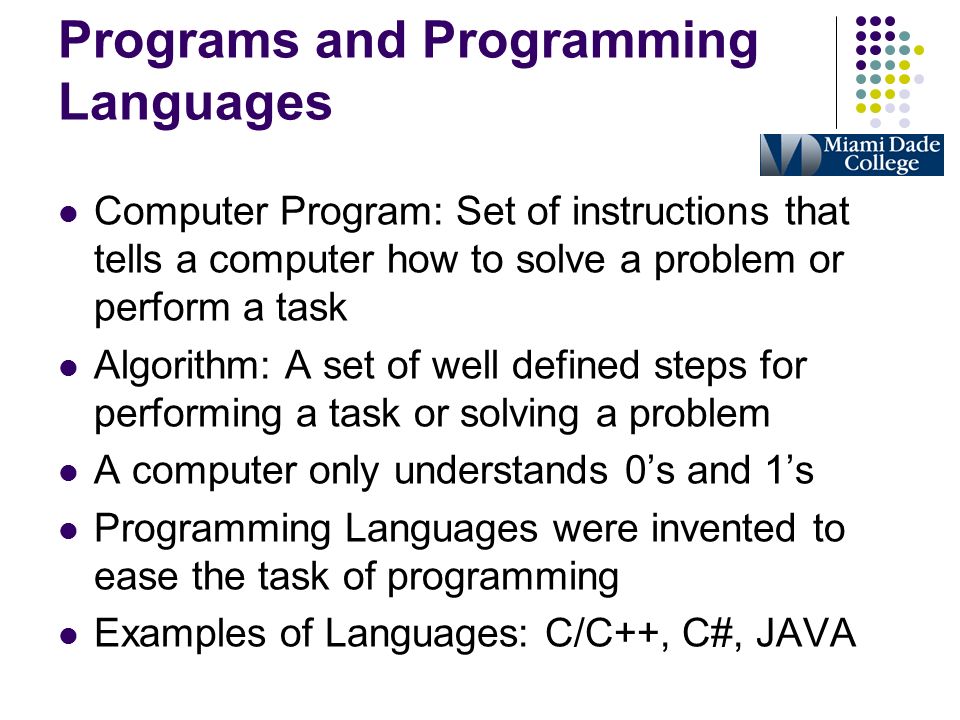 Programs and Programming Languages

Miami Dade College

- Computer Program: Set of instructions that tells a computer how to solve a problem or perform a task
- Algorithm: A set of well defined steps for performing a task or solving a problem
- A computer only understands 0's and 1's
- Programming Languages were invented to ease the task of programming
- Examples of Languages: C/C++, C#, JAVA